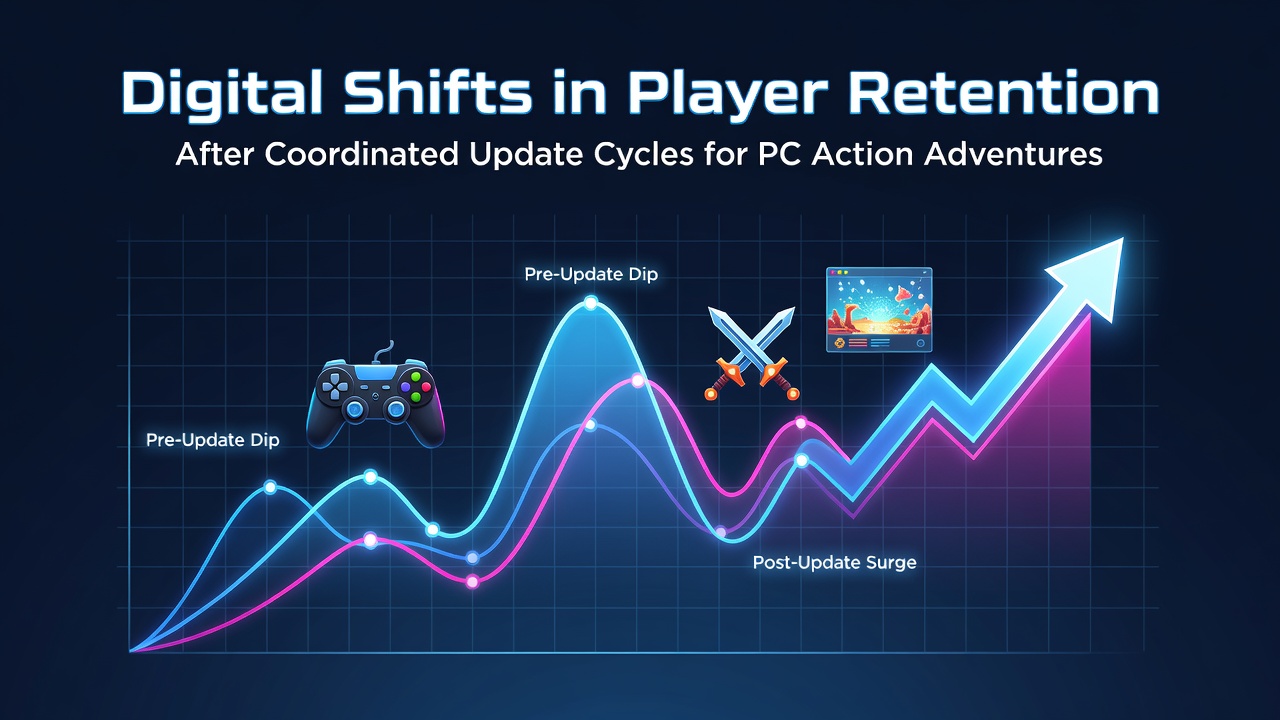 Digital Shifts in Player Retention

After Coordinated Update Cycles for PC Action Adventures

Pre-Update Dip

Pre-Update Dip

Post-Update Surge